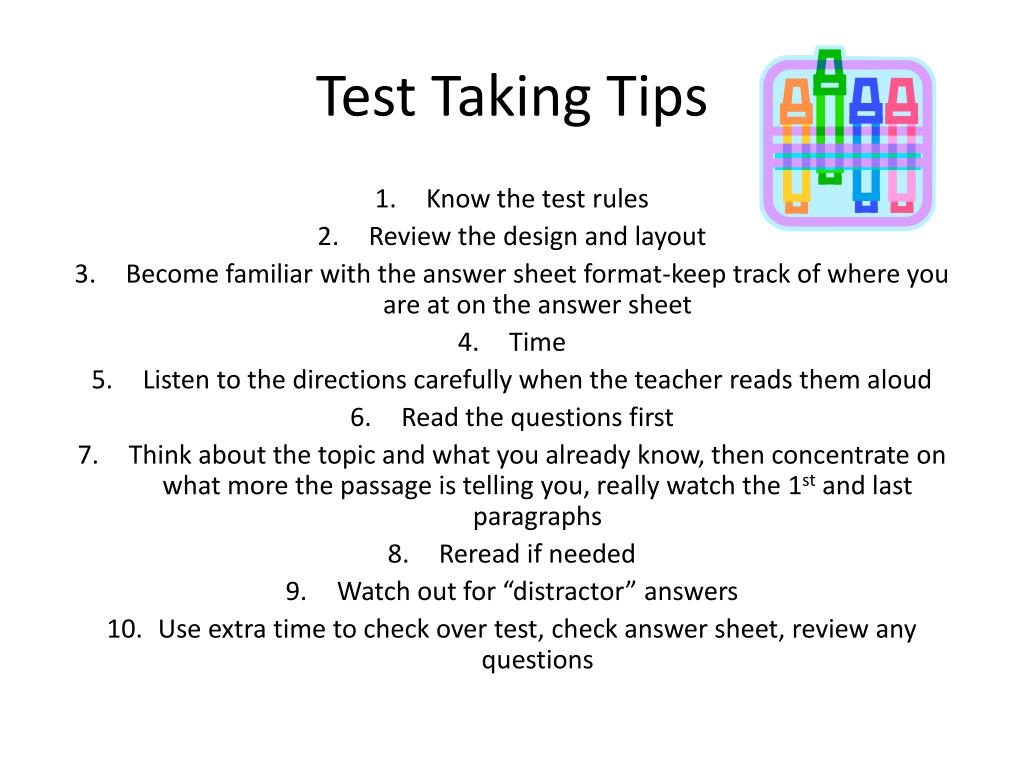 Test Taking Tips

1. Know the test rules
2. Review the design and layout
3. Become familiar with the answer sheet format-keep track of where you are at on the answer sheet
4. Time
5. Listen to the directions carefully when the teacher reads them aloud
6. Read the questions first
7. Think about the topic and what you already know, then concentrate on what more the passage is telling you, really watch the 1$^{st}$ and last paragraphs
8. Reread if needed
9. Watch out for “distractor” answers
10. Use extra time to check over test, check answer sheet, review any questions